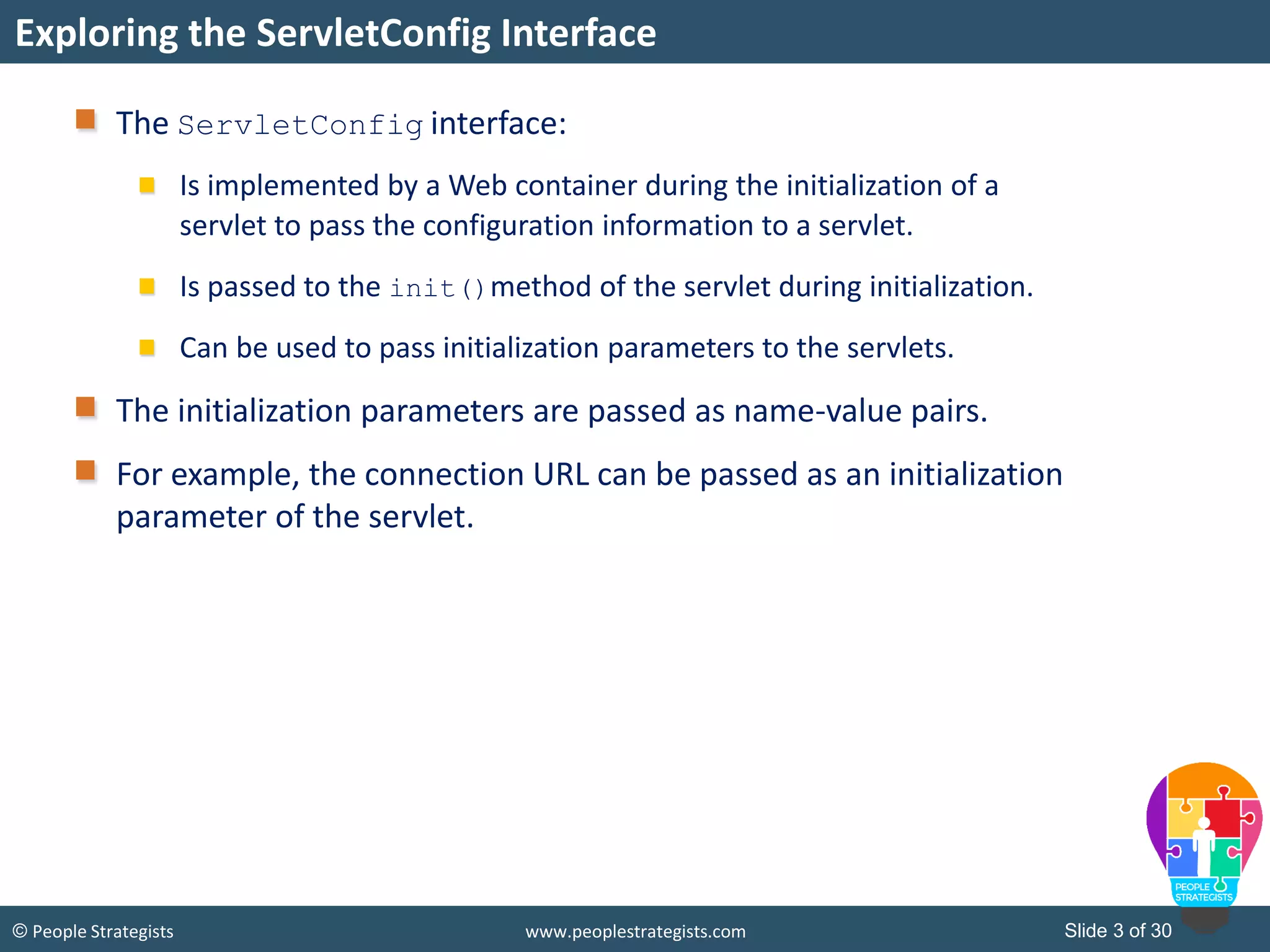 Exploring the ServletConfig Interface

The ServletConfig interface:

Is implemented by a Web container during the initialization of a servlet to pass the configuration information to a servlet.

Is passed to the init() method of the servlet during initialization.

Can be used to pass initialization parameters to the servlets.

The initialization parameters are passed as name-value pairs.

For example, the connection URL can be passed as an initialization parameter of the servlet.

PEOPLE STRATEGISTS

© People Strategists www.peoplestrategists.com Slide 3 of 30